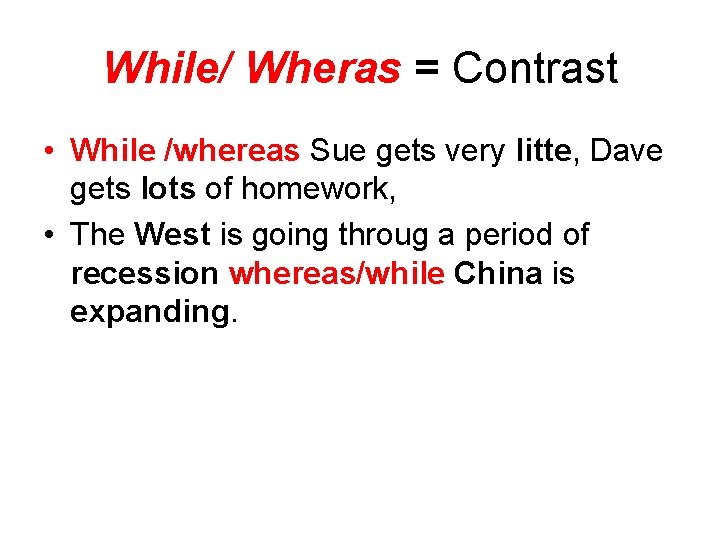 While/ Wheras = Contrast

• While /whereas Sue gets very litte, Dave gets lots of homework,
• The West is going throug a period of recession whereas/while China is expanding.